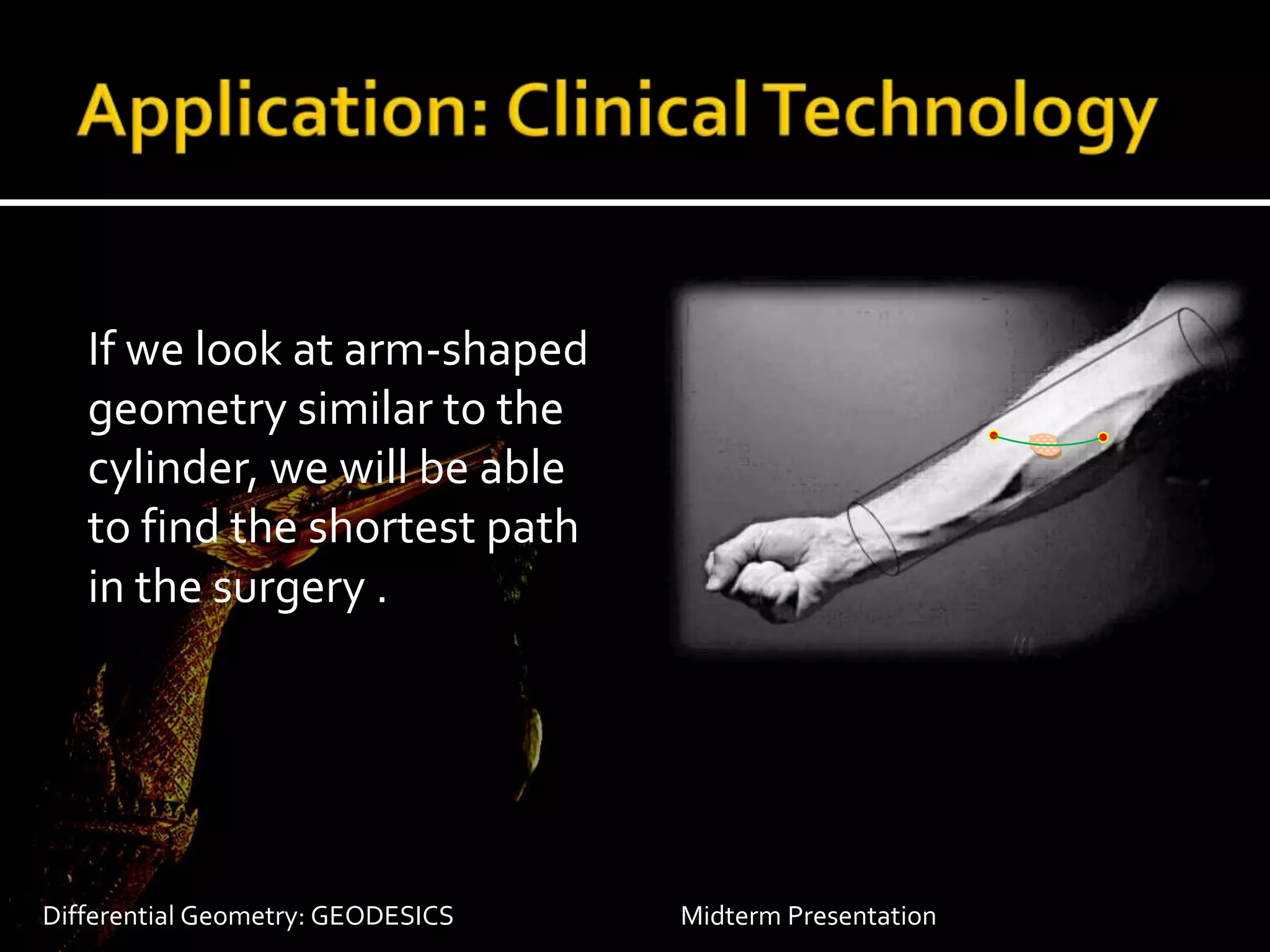 Application: Clinical Technology

If we look at arm-shaped geometry similar to the cylinder, we will be able to find the shortest path in the surgery .

Differential Geometry: GEODESICS

Midterm Presentation